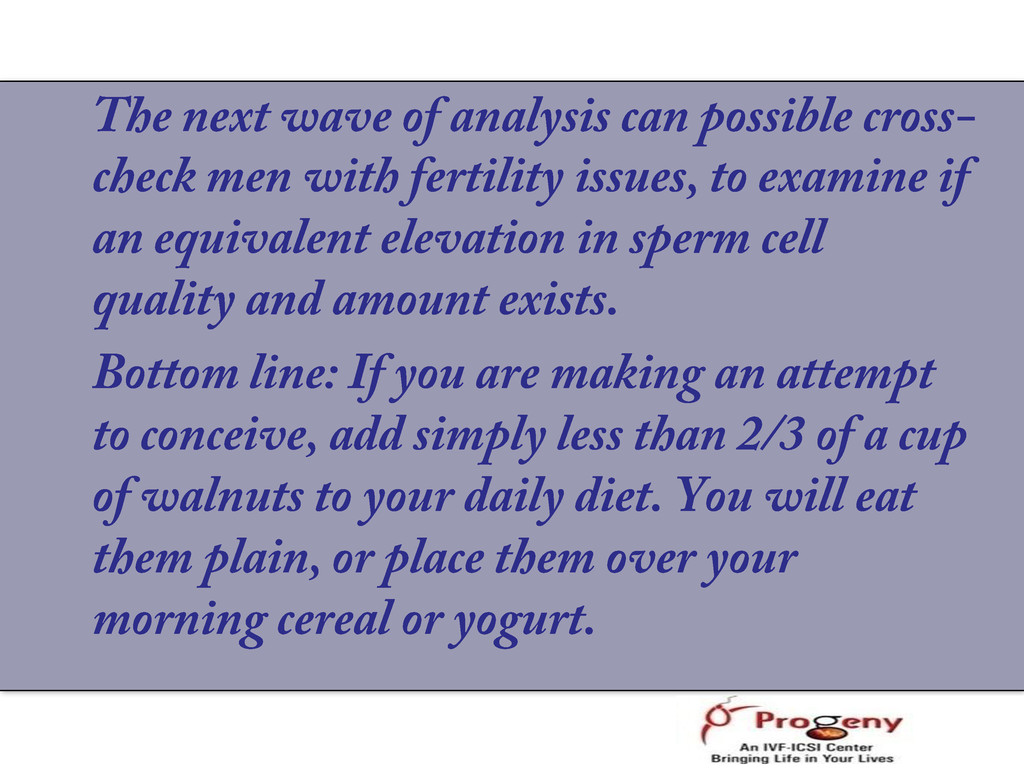 The next wave of analysis can possible cross-check men with fertility issues, to examine if an equivalent elevation in sperm cell quality and amount exists.

Bottom line: If you are making an attempt to conceive, add simply less than 2/3 of a cup of walnuts to your daily diet. You will eat them plain, or place them over your morning cereal or yogurt.

Progeny
An IVF-ICSI Center
Bringing Life in Your Lives